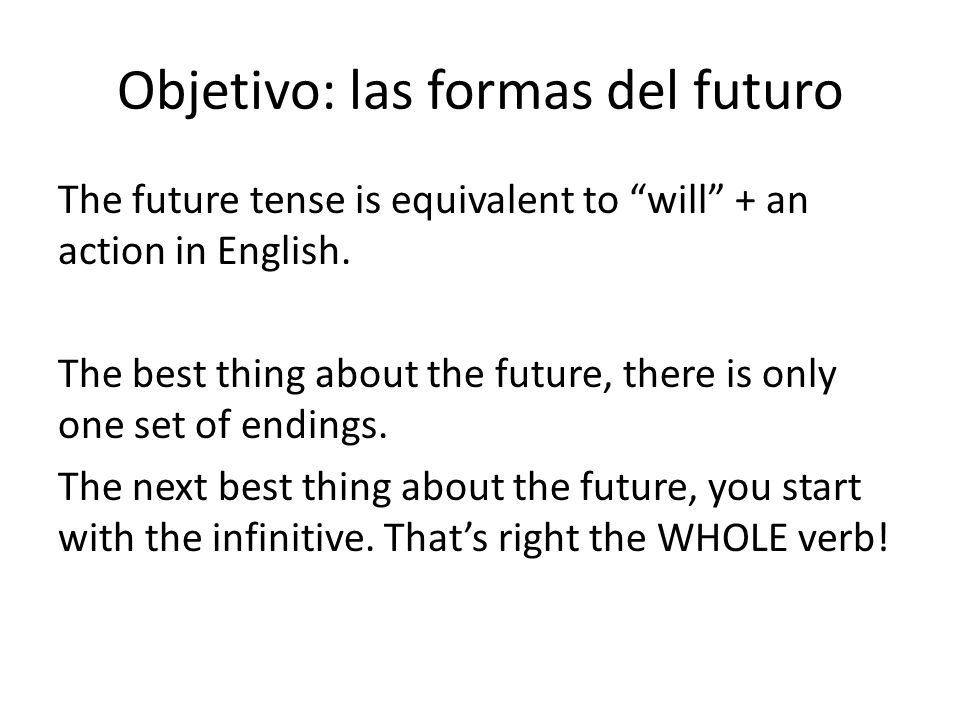 Objetivo: las formas del futuro

The future tense is equivalent to “will” + an action in English.

The best thing about the future, there is only one set of endings.

The next best thing about the future, you start with the infinitive. That’s right the WHOLE verb!